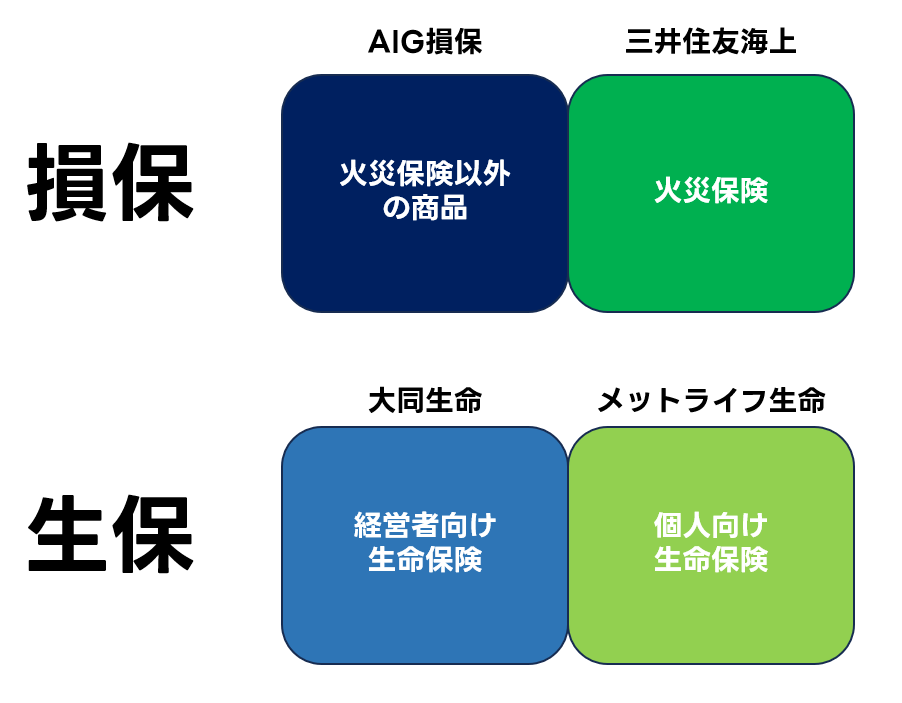 AIG損保

三井住友海上

損保

火災保険以外の商品

火災保険

大同生命

メットライフ生命

生保

経営者向け生命保険

個人向け生命保険